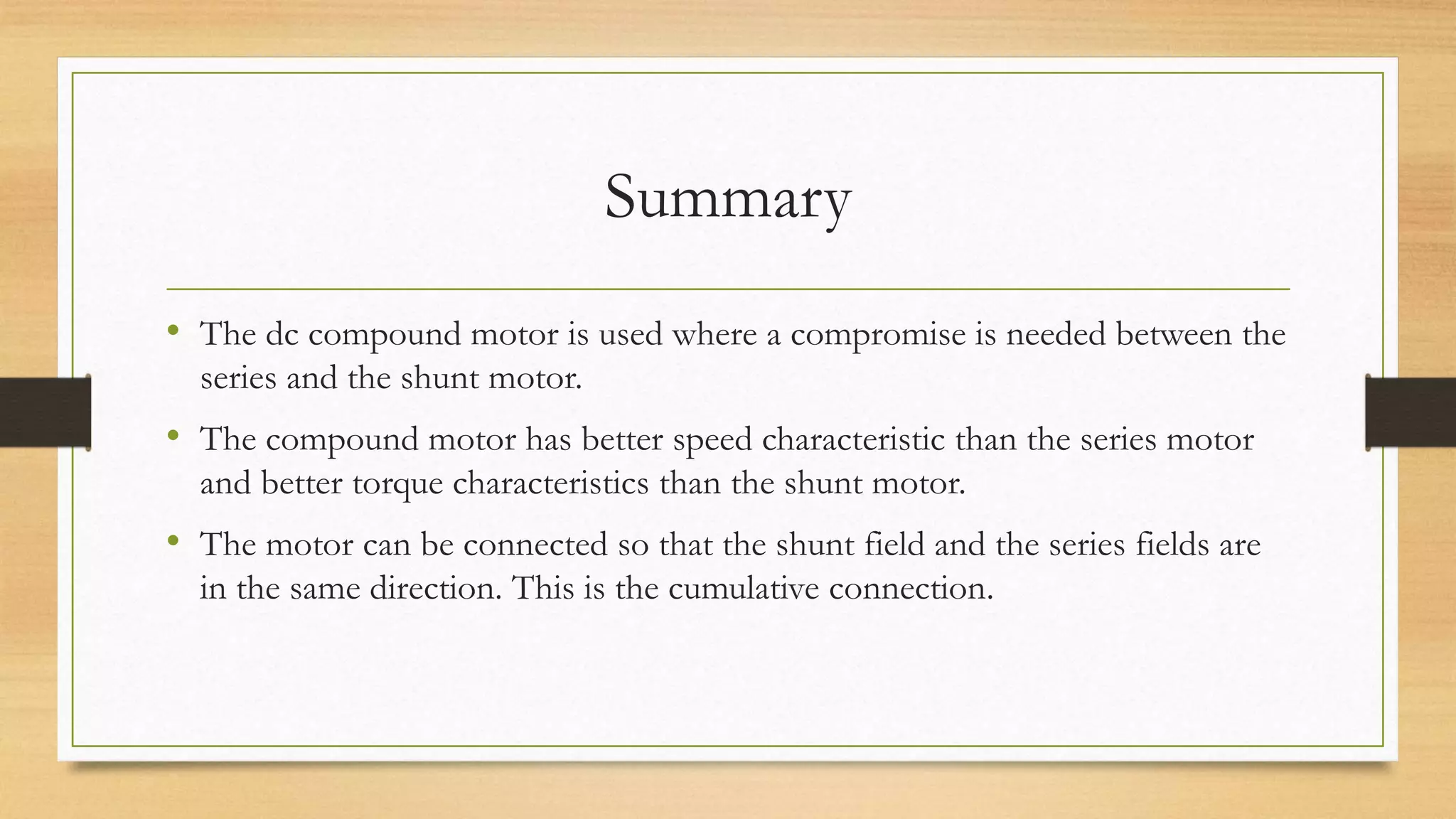 Summary

• The dc compound motor is used where a compromise is needed between the series and the shunt motor.

• The compound motor has better speed characteristic than the series motor and better torque characteristics than the shunt motor.

• The motor can be connected so that the shunt field and the series fields are in the same direction. This is the cumulative connection.